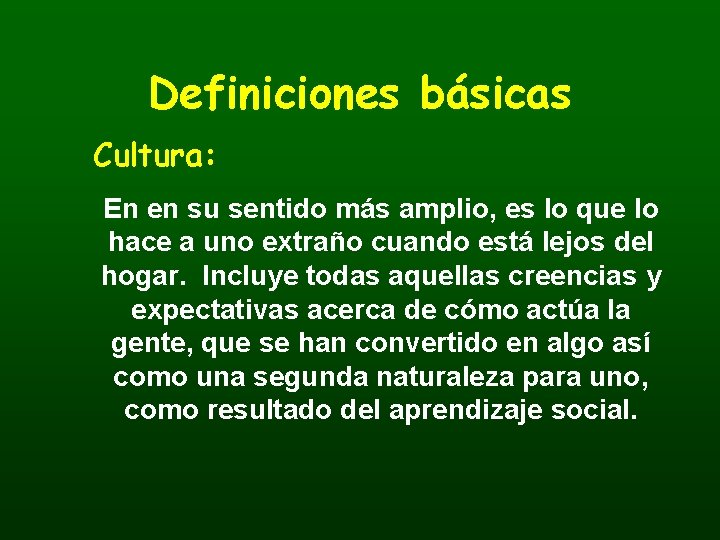 Definiciones básicas

Cultura:

En en su sentido más amplio, es lo que lo hace a uno extraño cuando está lejos del hogar. Incluye todas aquellas creencias y expectativas acerca de cómo actúa la gente, que se han convertido en algo así como una segunda naturaleza para uno, como resultado del aprendizaje social.